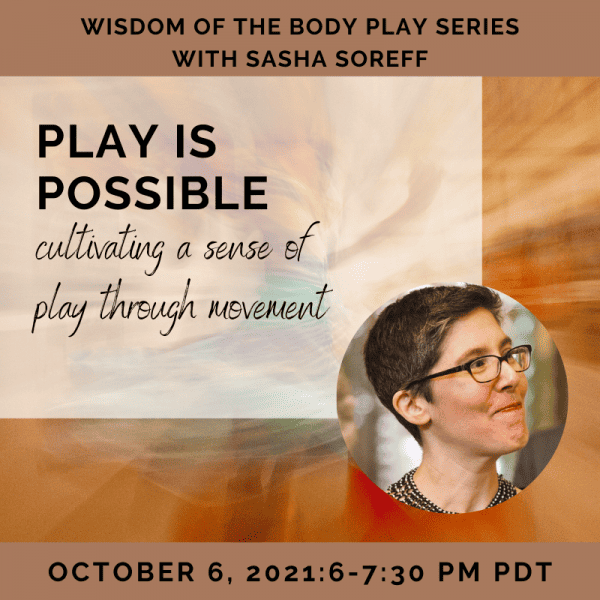 WISDOM OF THE BODY PLAY SERIES
WITH SASHA SOREFF

PLAY IS POSSIBLE

cultivating a sense of play through movement

OCTOBER 6, 2021:6-7:30 PM PDT